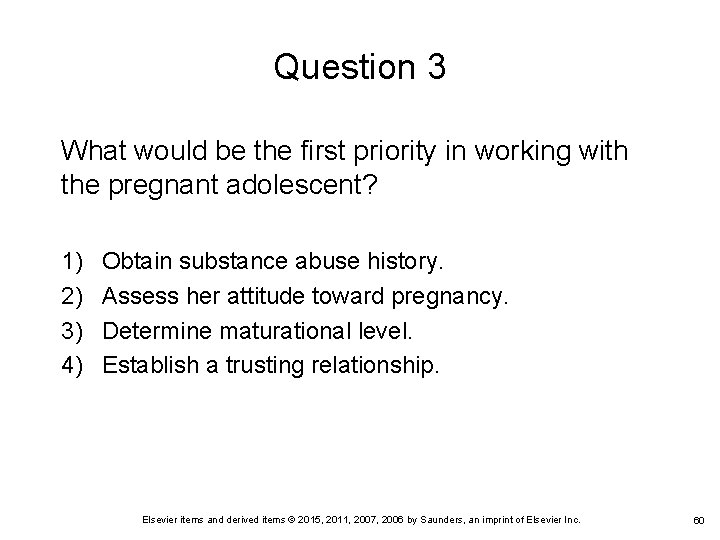 Question 3

What would be the first priority in working with the pregnant adolescent?

1) Obtain substance abuse history.
2) Assess her attitude toward pregnancy.
3) Determine maturational level.
4) Establish a trusting relationship.

Elsevier items and derived items © 2015, 2011, 2007, 2006 by Saunders, an imprint of Elsevier Inc.

60